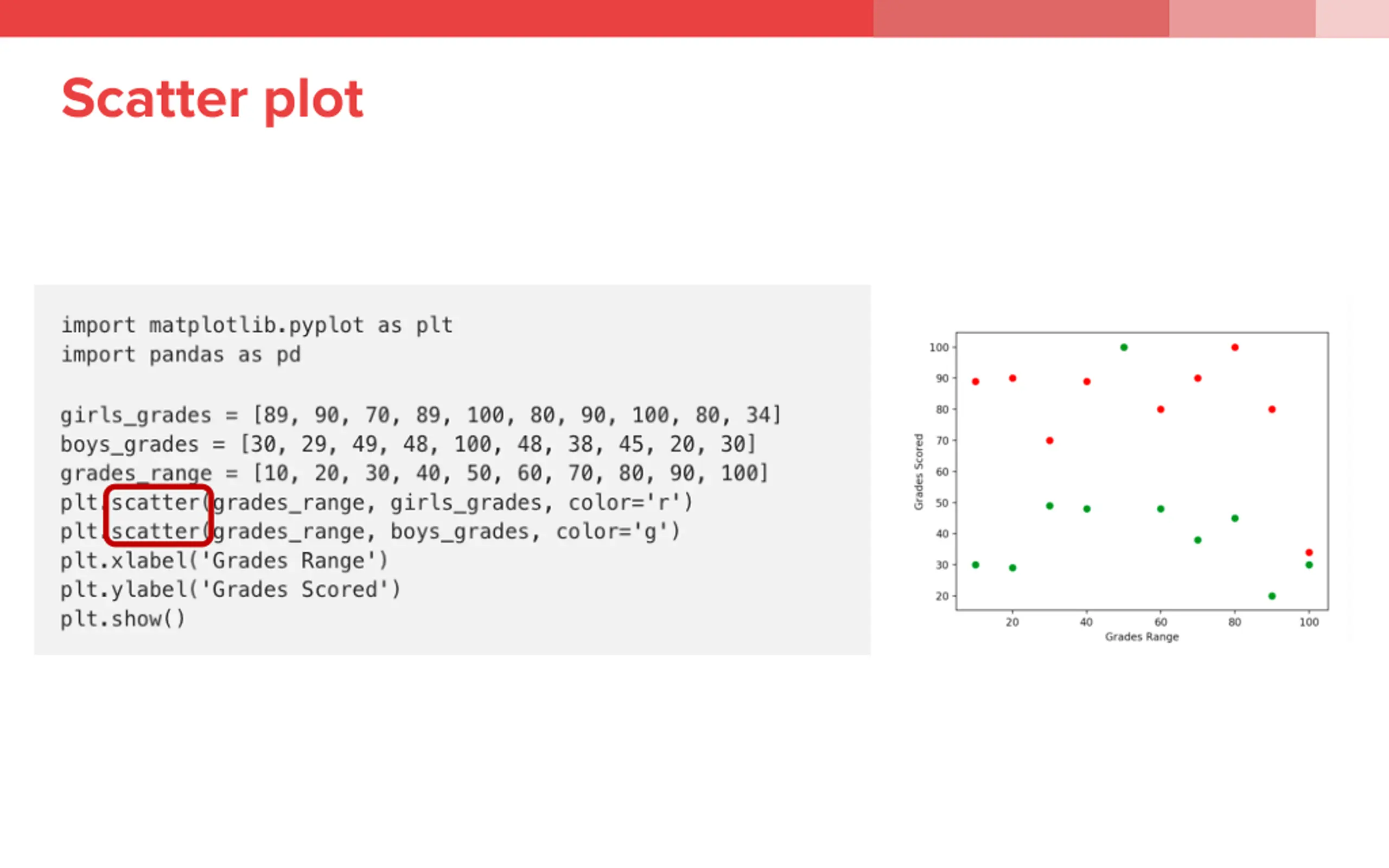 Scatter plot

import matplotlib.pyplot as plt
import pandas as pd

girls_grades = [89, 90, 70, 89, 100, 80, 90, 100, 80, 34]
boys_grades = [30, 29, 49, 48, 100, 48, 38, 45, 20, 30]
grades_range = [10, 20, 30, 40, 50, 60, 70, 80, 90, 100]
plt.scatter(grades_range, girls_grades, color='r')
plt.scatter(grades_range, boys_grades, color='g')
plt.xlabel('Grades Range')
plt.ylabel('Grades Scored')
plt.show()

100
90
80
70
60
50
40
30
20
Grades Scored
20
40
60
80
100
Grades Range